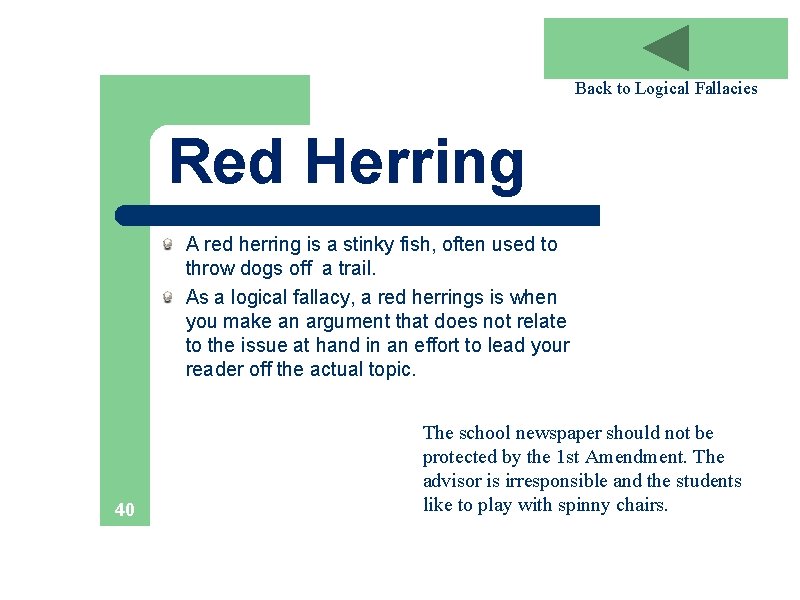 Back to Logical Fallacies

Red Herring

A red herring is a stinky fish, often used to throw dogs off a trail.

As a logical fallacy, a red herrings is when you make an argument that does not relate to the issue at hand in an effort to lead your reader off the actual topic.

The school newspaper should not be protected by the 1st Amendment. The advisor is irresponsible and the students like to play with spinny chairs.

40